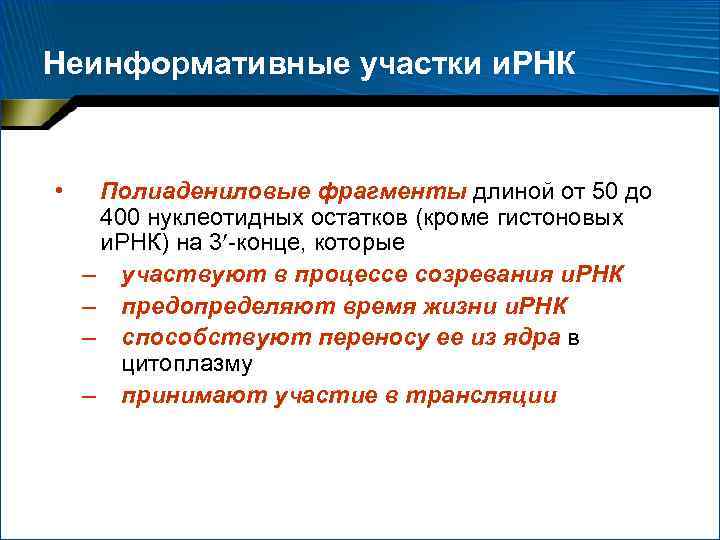 Неинформативные участки иРНК

• Полиадениловые фрагменты длиной от 50 до 400 нуклеотидных остатков (кроме гистоновых иРНК) на 3′-конце, которые
– участвуют в процессе созревания иРНК
– предопределяют время жизни иРНК
– способствуют переносу ее из ядра в цитоплазму
– принимают участие в трансляции